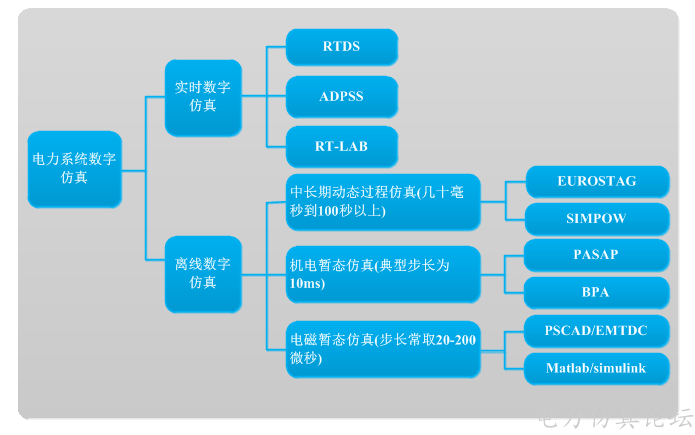 电力系统数字仿真

实时数字仿真

RTDS

ADPSS

RT-LAB

离线数字仿真

中长期动态过程仿真(几十毫秒到100秒以上)

EUROSTAG

SIMPOW

机电暂态仿真(典型步长为10ms)

PASAP

BPA

电磁暂态仿真(步长常取20-200微秒)

PSCAD/EMTDC

Matlab/simulink

电力仿真论坛